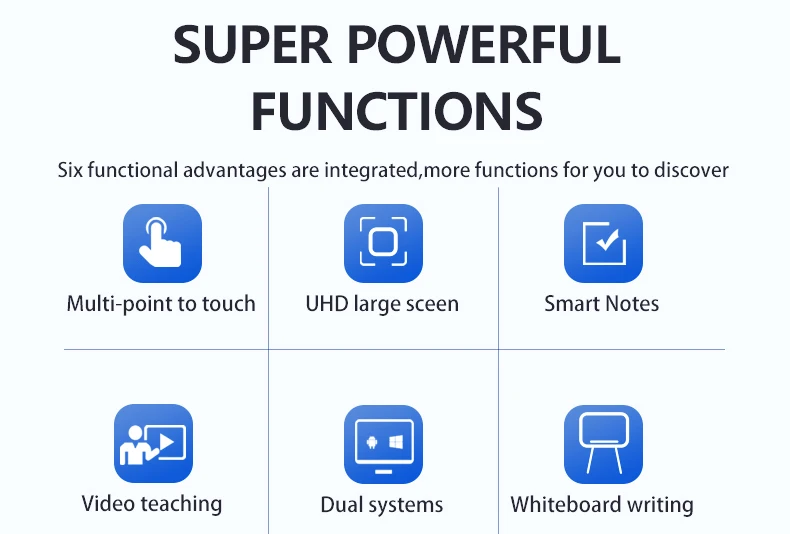 SUPER POWERFUL FUNCTIONS

Six functional advantages are integrated,more functions for you to discover

Multi-point to touch

UHD large sceen

Smart Notes

Video teaching

Dual systems

Whiteboard writing